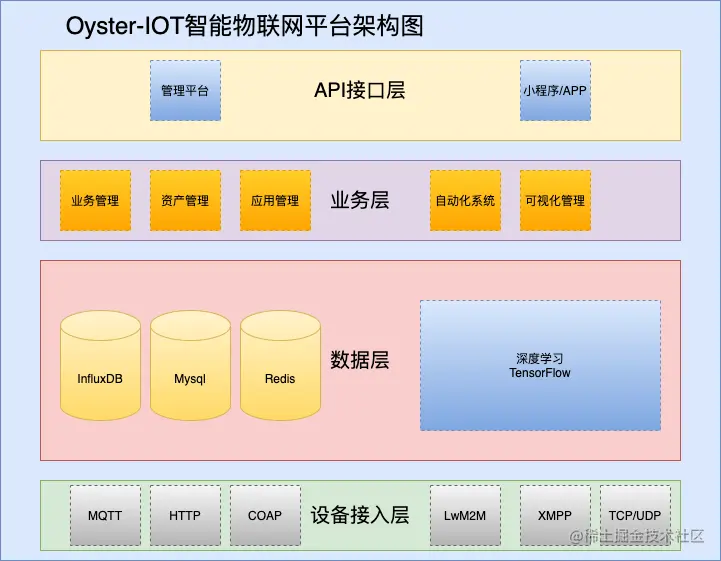 Oyster-IOT智能物联网平台架构图

管理平台
API接口层
小程序/APP

业务管理
资产管理
应用管理
业务层
自动化系统
可视化管理

InfluxDB
Mysql
Redis
数据层
深度学习
TensorFlow

MQTT
HTTP
COAP
设备接入层
LwM2M
XMPP
TCP/UDP

@稀土掘金技术社区